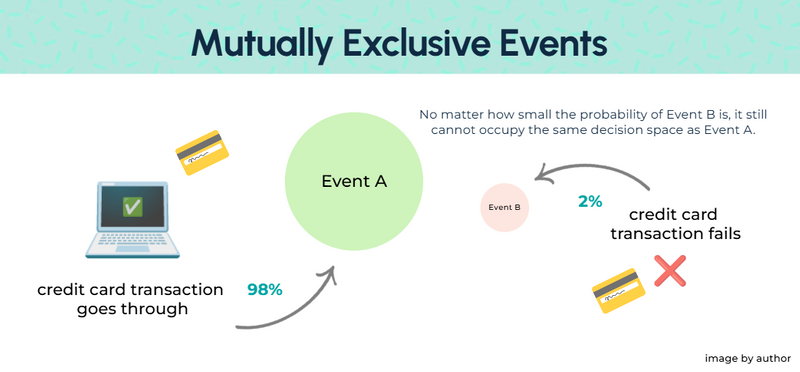 Mutually Exclusive Events

No matter how small the probability of Event B is, it still cannot occupy the same decision space as Event A.

Event A

Event B

2%

credit card transaction fails

credit card transaction goes through

98%

image by author